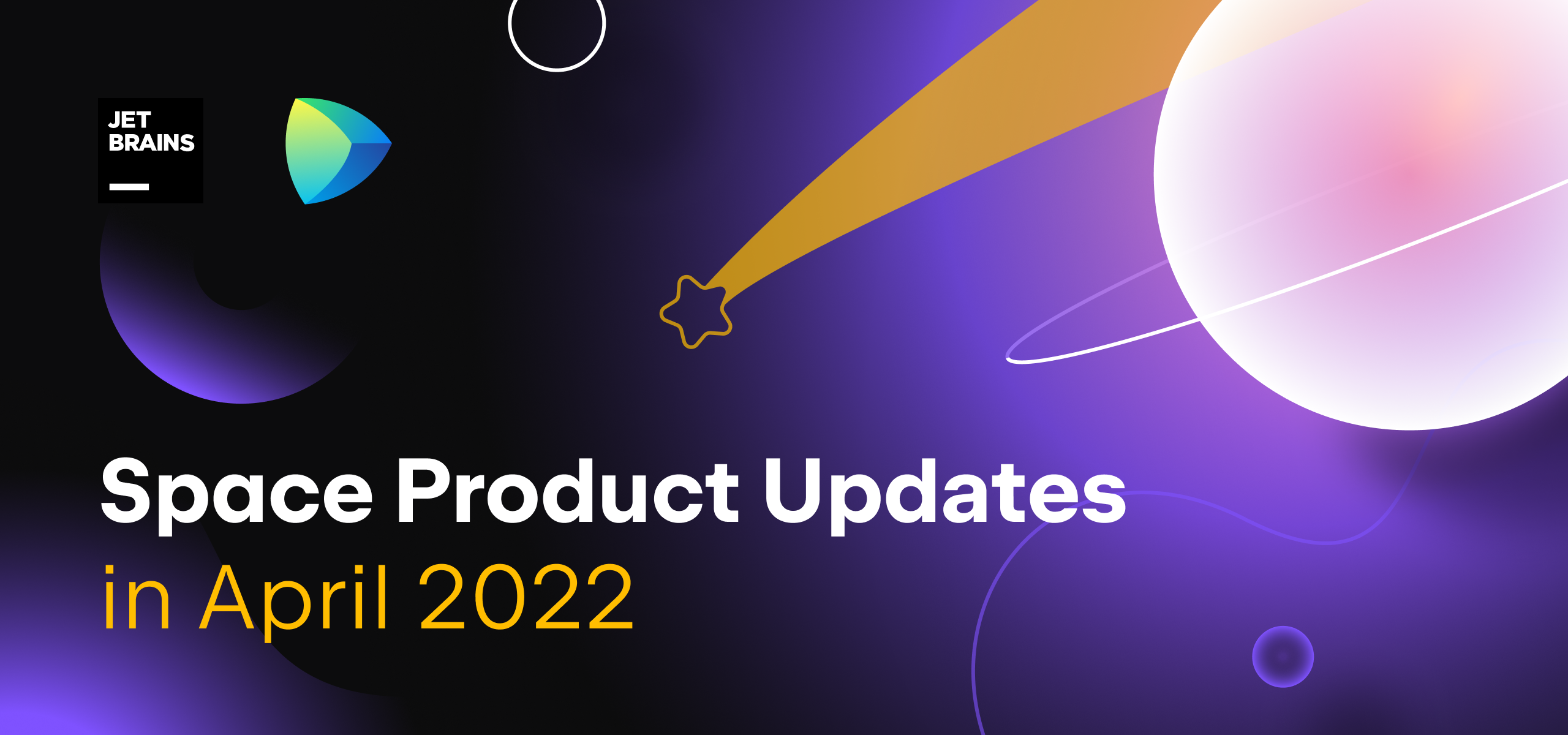 JET
BRAINS

Space Product Updates
in April 2022